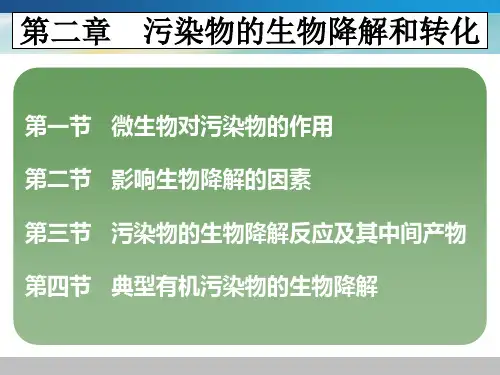 第二章　污染物的生物降解和转化

第一节　微生物对污染物的作用

第二节　影响生物降解的因素

第三节　污染物的生物降解反应及其中间产物

第四节　典型有机污染物的生物降解